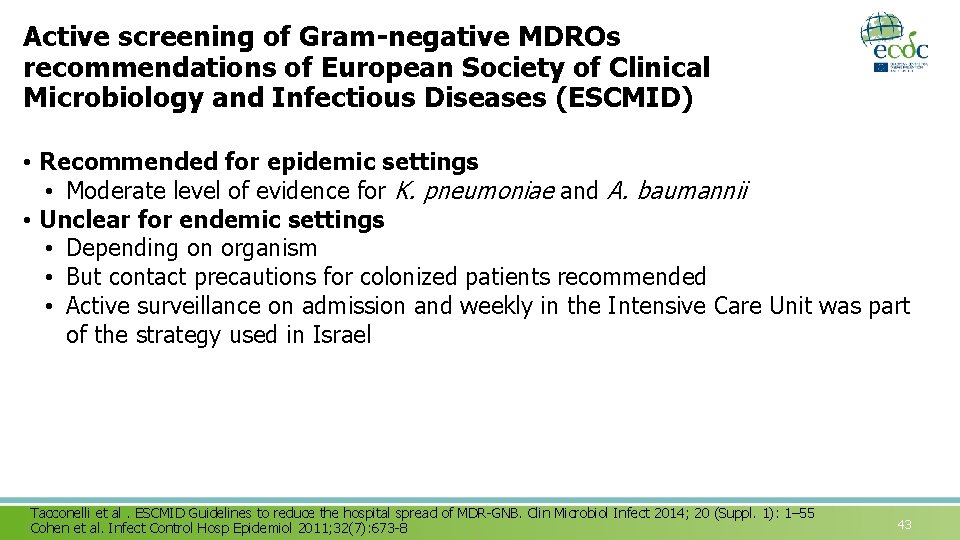 Active screening of Gram-negative MDROs recommendations of European Society of Clinical Microbiology and Infectious Diseases (ESCMID)

ecdc

• Recommended for epidemic settings
  • Moderate level of evidence for K. pneumoniae and A. baumannii
• Unclear for endemic settings
  • Depending on organism
  • But contact precautions for colonized patients recommended
  • Active surveillance on admission and weekly in the Intensive Care Unit was part of the strategy used in Israel

Tacconelli et al . ESCMID Guidelines to reduce the hospital spread of MDR-GNB. Clin Microbiol Infect 2014; 20 (Suppl. 1): 1–55
Cohen et al. Infect Control Hosp Epidemiol 2011;32(7):673-8

43